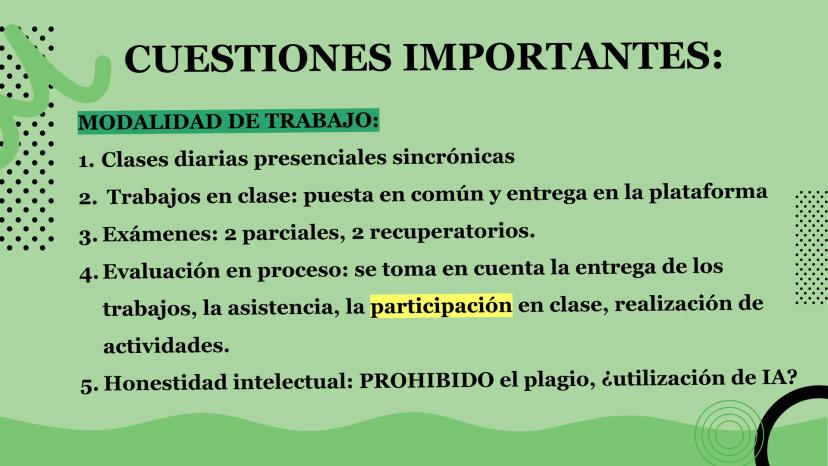 CUESTIONES IMPORTANTES:

MODALIDAD DE TRABAJO:

1. Clases diarias presenciales sincrónicas
2. Trabajos en clase: puesta en común y entrega en la plataforma
3. Exámenes: 2 parciales, 2 recuperatorios.
4. Evaluación en proceso: se toma en cuenta la entrega de los trabajos, la asistencia, la participación en clase, realización de actividades.
5. Honestidad intelectual: PROHIBIDO el plagio, ¿utilización de IA?